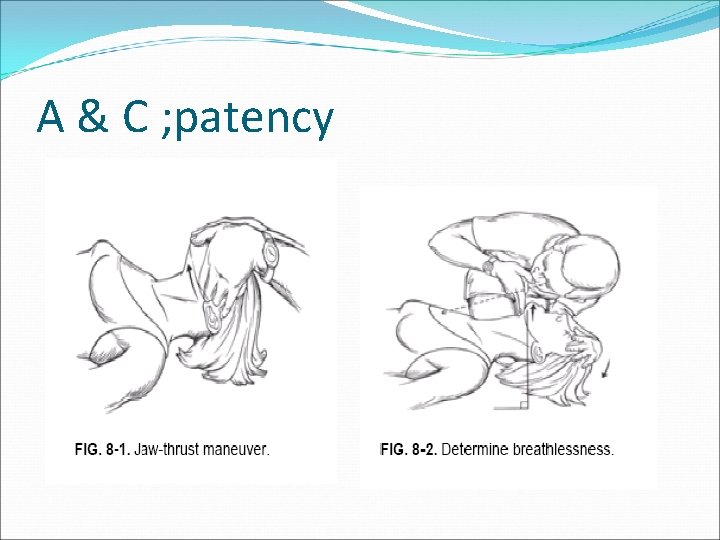 A & C ;patency

FIG. 8-1. Jaw-thrust maneuver.

FIG. 8-2. Determine breathlessness.